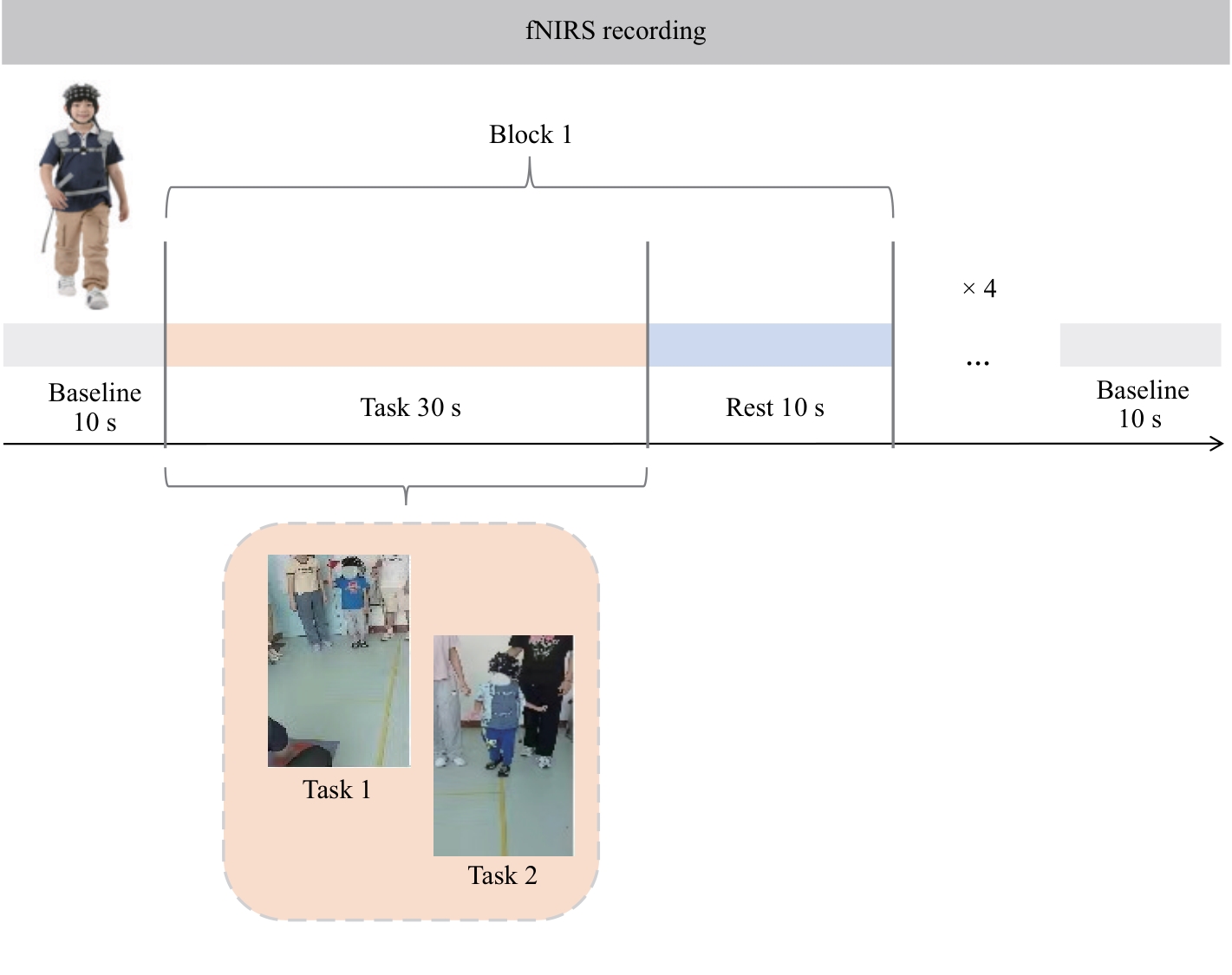 fNIRS recording

Block 1

× 4

...

Baseline 10 s

Task 30 s

Rest 10 s

Baseline 10 s

Task 1

Task 2